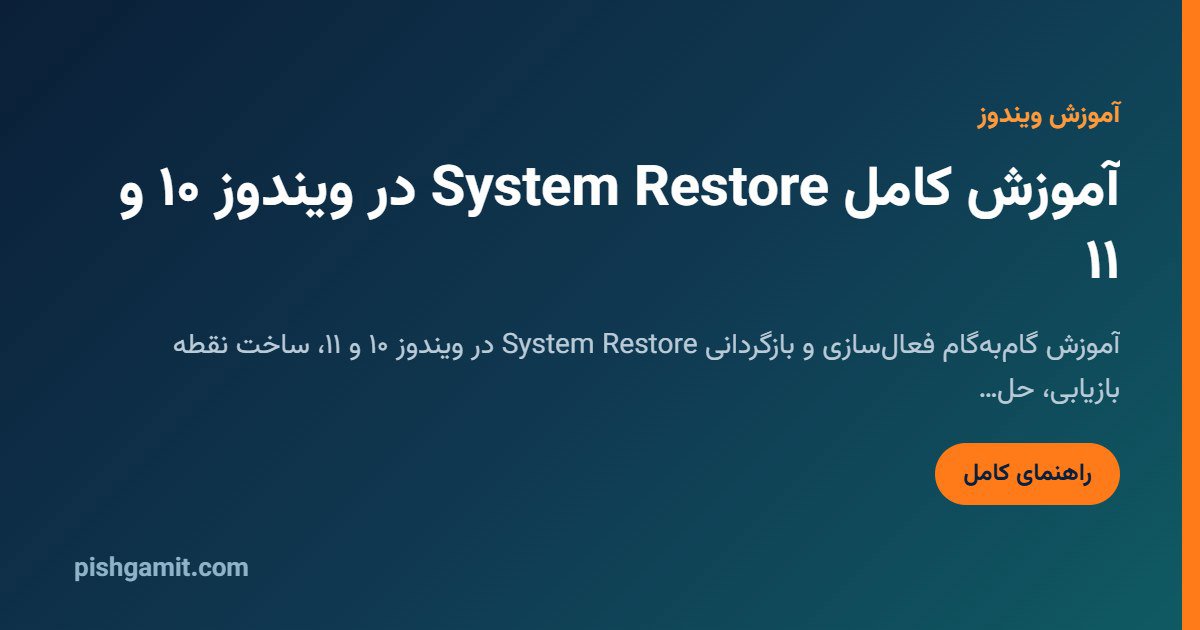 آموزش ویندوز

آموزش کامل System Restore در ویندوز ۱۰ و ۱۱

آموزش گام‌به‌گام فعال‌سازی و بازگردانی System Restore در ویندوز ۱۰ و ۱۱، ساخت نقطه بازیابی، حل...

راهنمای کامل

pishgamit.com